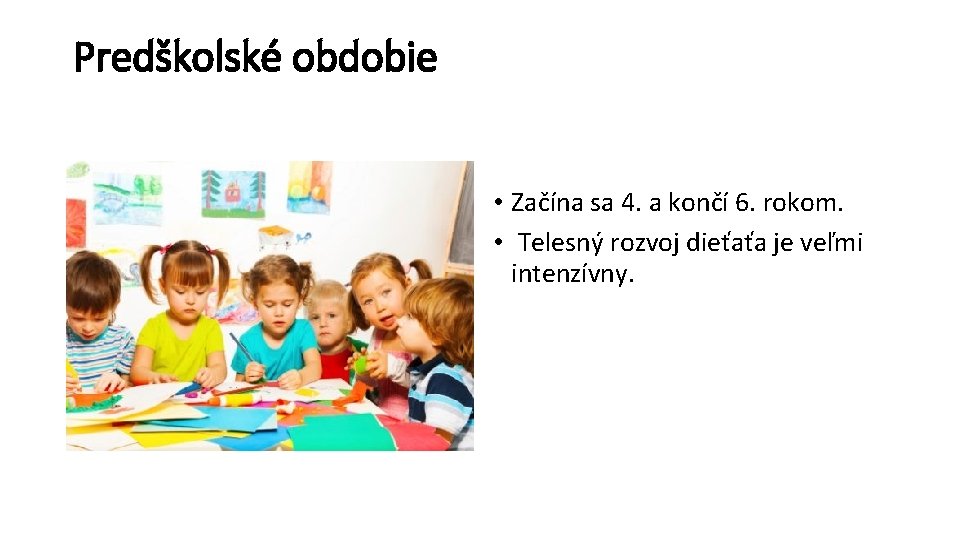 Predškolské obdobie

• Začína sa 4. a končí 6. rokom.
• Telesný rozvoj dieťaťa je veľmi intenzívny.